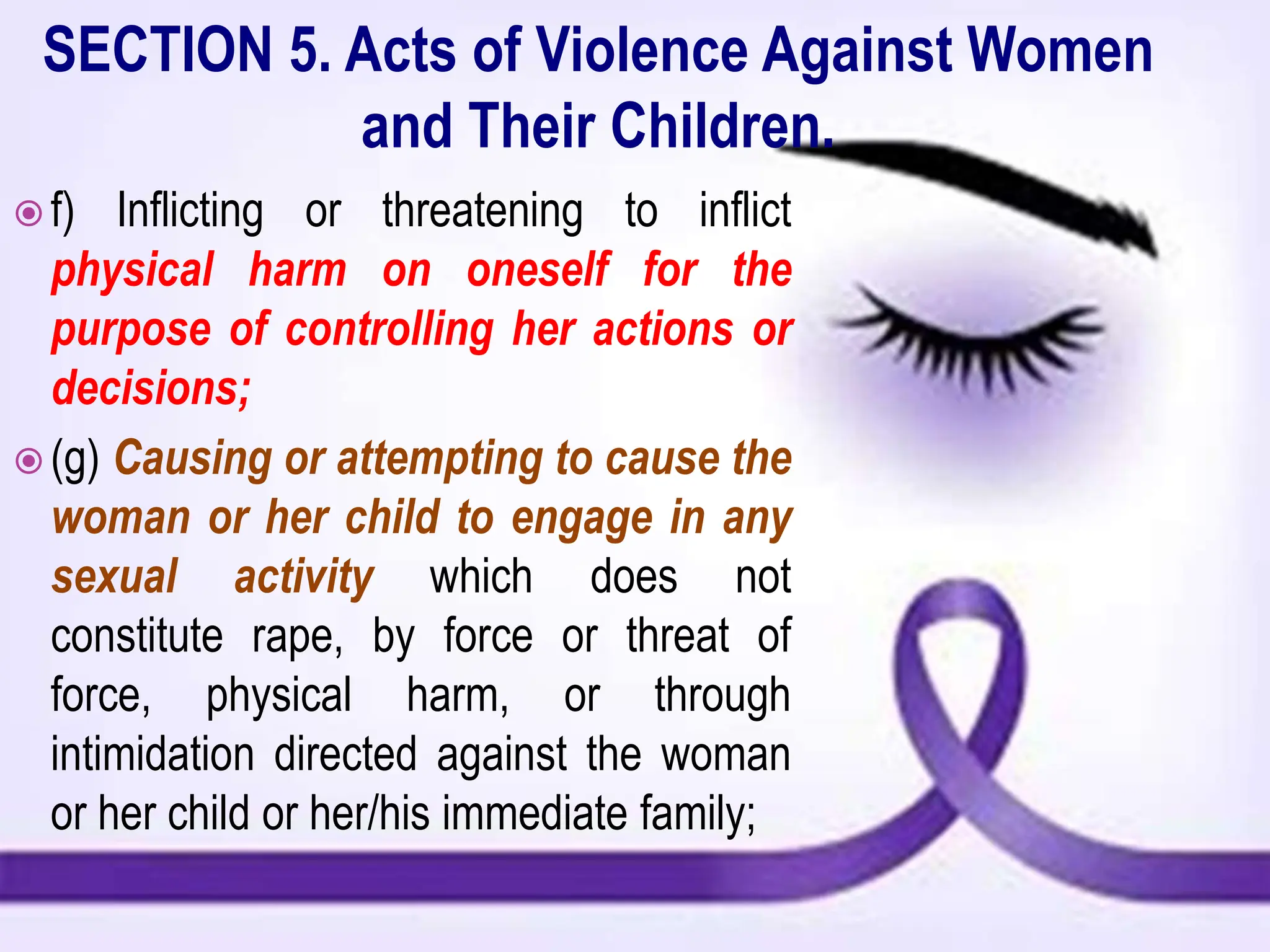 SECTION 5. Acts of Violence Against Women and Their Children.

f) Inflicting or threatening to inflict physical harm on oneself for the purpose of controlling her actions or decisions;

(g) Causing or attempting to cause the woman or her child to engage in any sexual activity which does not constitute rape, by force or threat of force, physical harm, or through intimidation directed against the woman or her child or her/his immediate family;